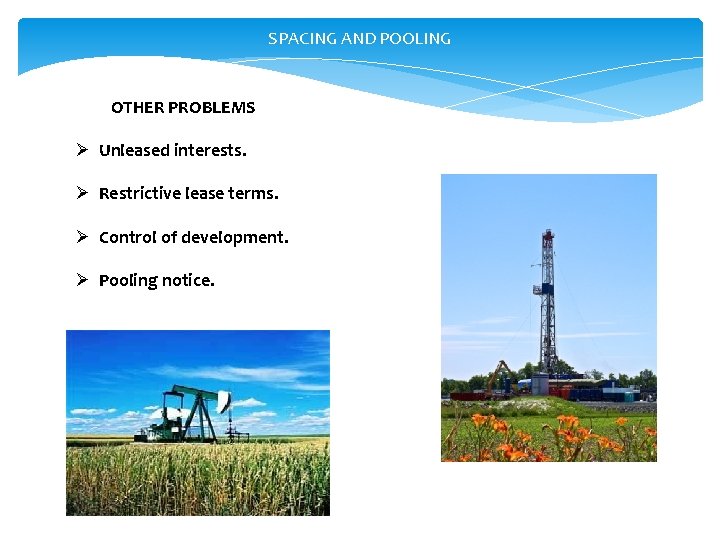 SPACING AND POOLING

OTHER PROBLEMS

➢ Unleased interests.

➢ Restrictive lease terms.

➢ Control of development.

➢ Pooling notice.